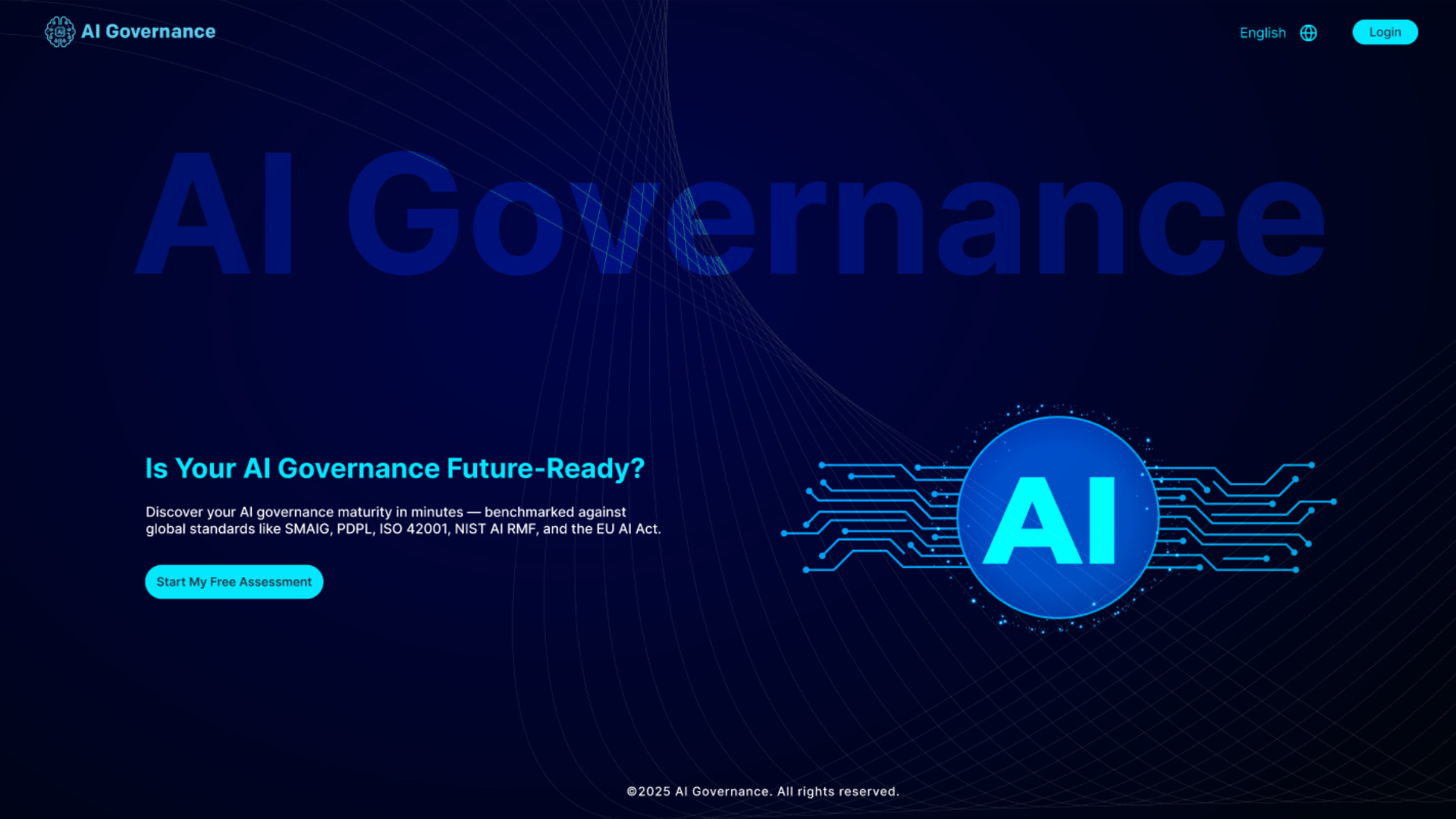 AI Governance

English

Login

AI Governance

Is Your AI Governance Future-Ready?

Discover your AI governance maturity in minutes — benchmarked against global standards like SMAIG, PDPL, ISO 42001, NIST AI RMF, and the EU AI Act.

Start My Free Assessment

AI

©2025 AI Governance. All rights reserved.